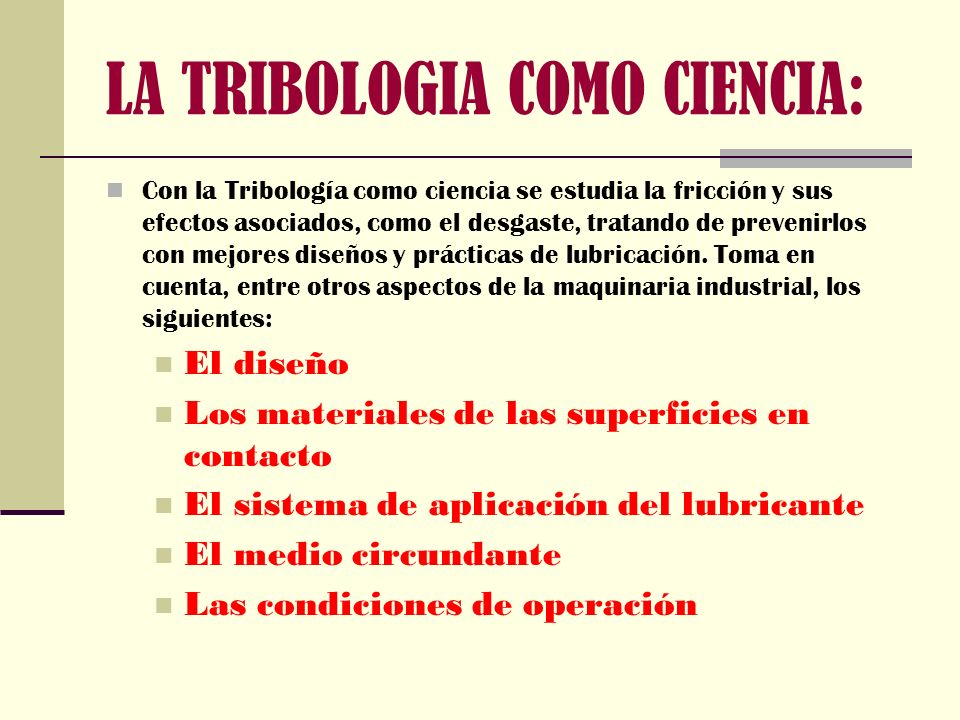 LA TRIBOLOGIA COMO CIENCIA:

Con la Tribología como ciencia se estudia la fricción y sus efectos asociados, como el desgaste, tratando de prevenirlos con mejores diseños y prácticas de lubricación. Toma en cuenta, entre otros aspectos de la maquinaria industrial, los siguientes:

El diseño

Los materiales de las superficies en contacto

El sistema de aplicación del lubricante

El medio circundante

Las condiciones de operación